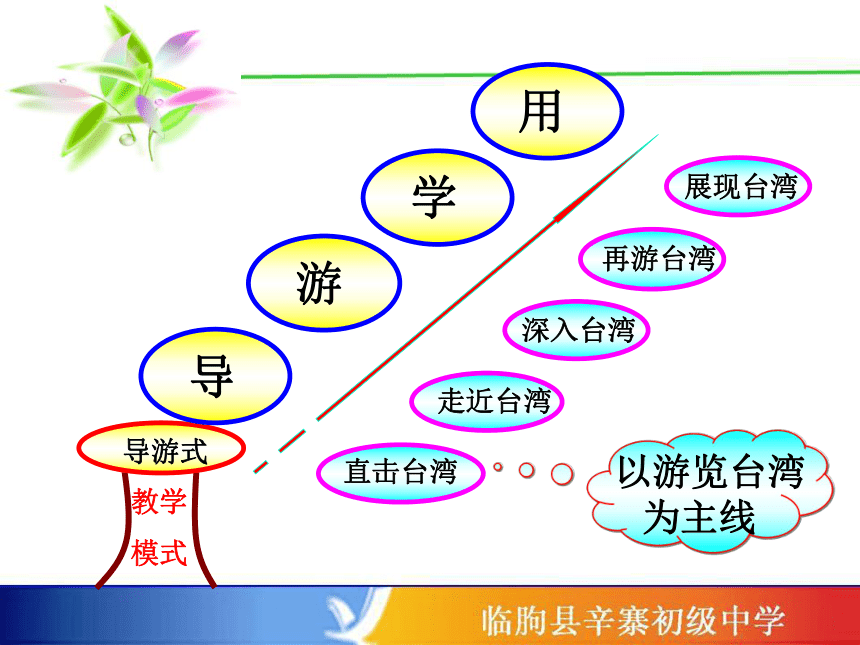 用

学

游

导

导游式

教学
模式

展现台湾

再游台湾

深入台湾

走近台湾

直击台湾

以游览台湾为主线

临朐县辛寨初级中学